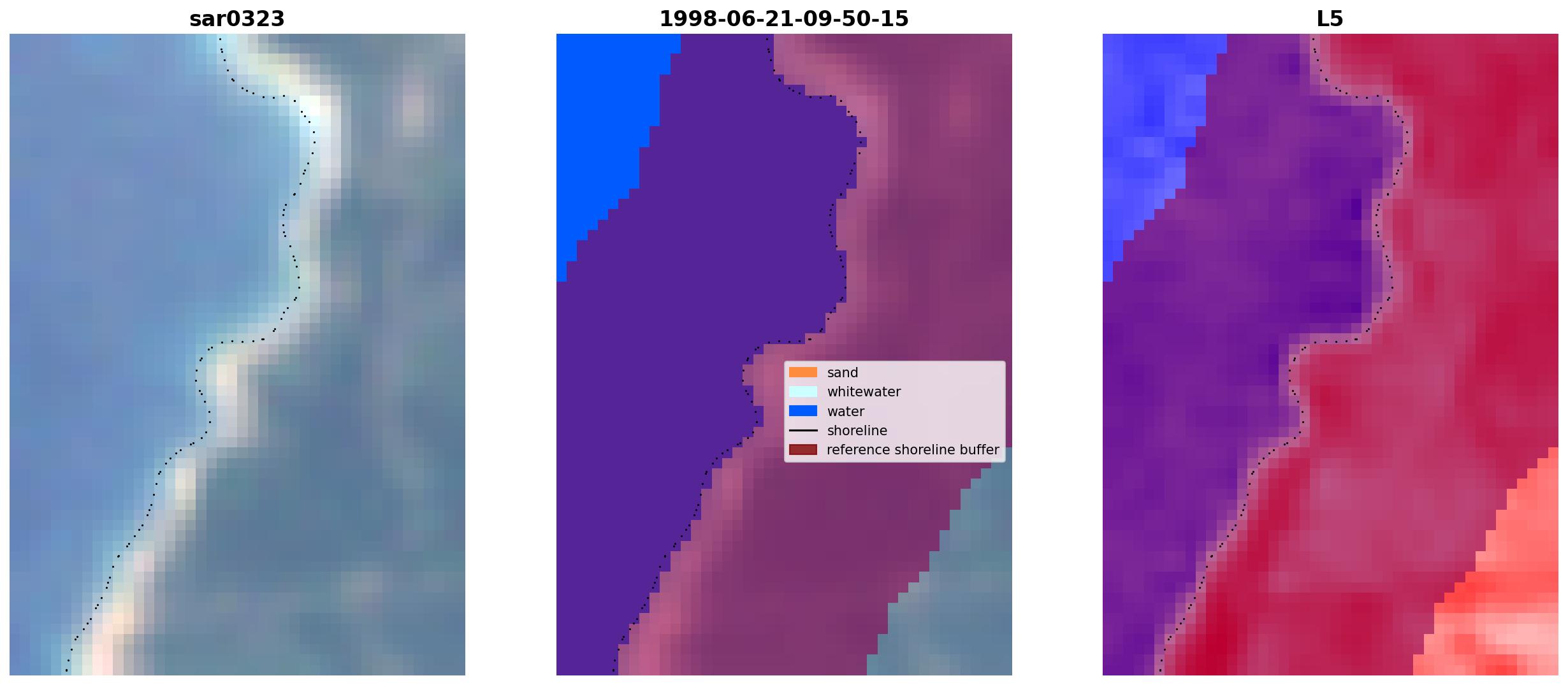 sar0323

1998-06-21-09-50-15

sand
whitewater
water
shoreline
reference shoreline buffer

L5